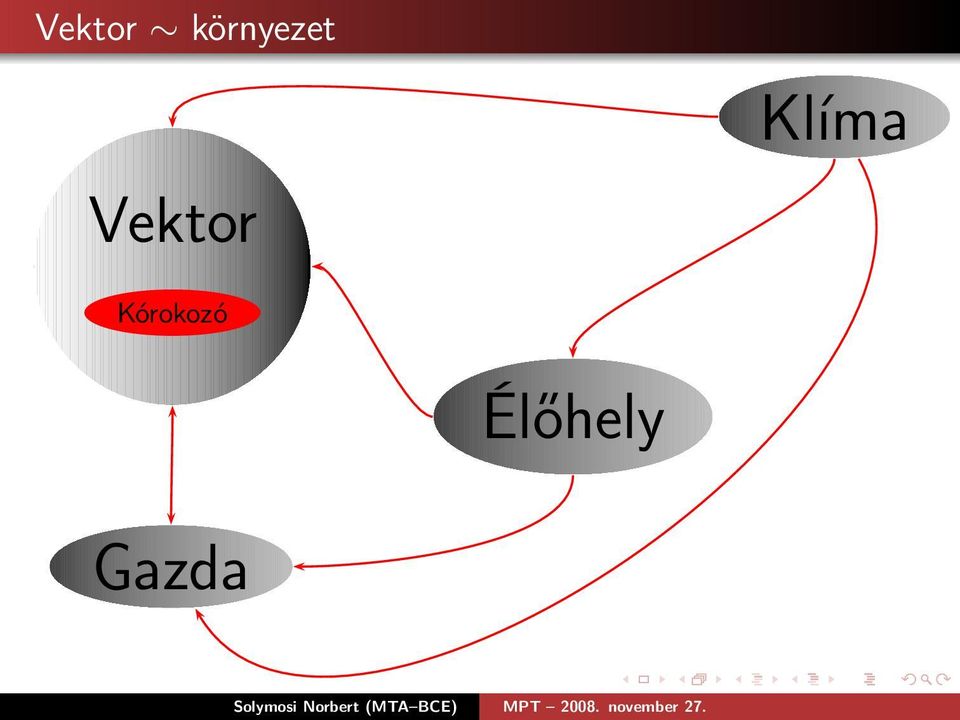 Vektor $\sim$ környezet

Klíma

Vektor

Kórokozó

Élőhely

Gazda

Solymosi Norbert (MTA–BCE)

MPT – 2008. november 27.